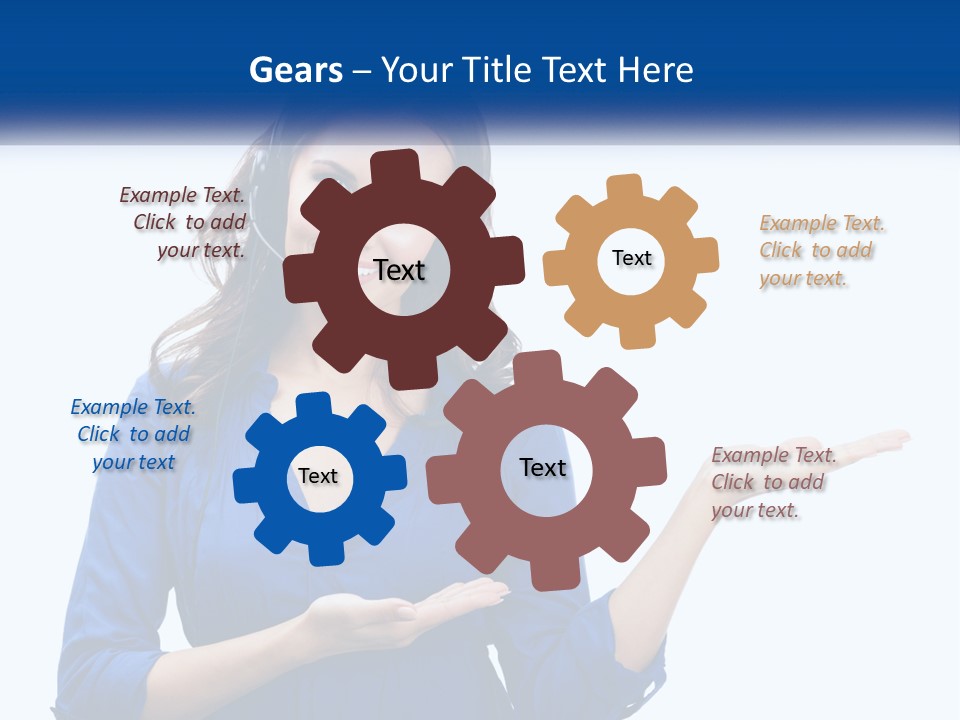 Gears – Your Title Text Here

Example Text. Click to add your text.

Text

Text

Example Text. Click to add your text.

Example Text. Click to add your text

Text

Text

Example Text. Click to add your text.